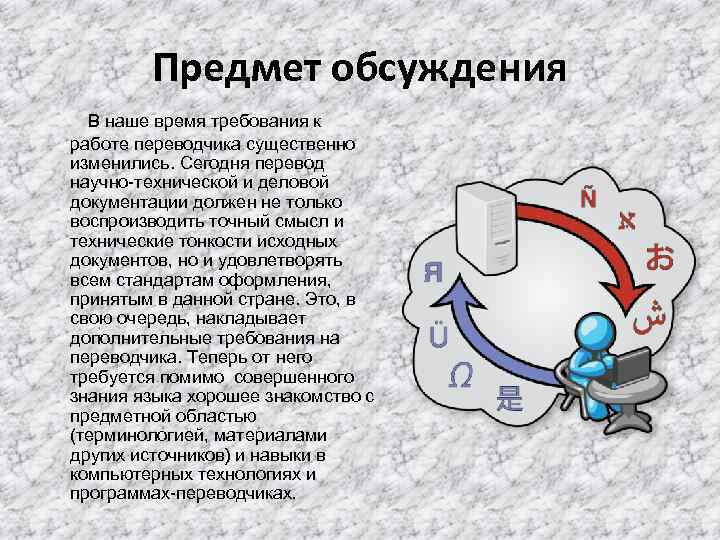 Предмет обсуждения

В наше время требования к работе переводчика существенно изменились. Сегодня перевод научно-технической и деловой документации должен не только воспроизводить точный смысл и технические тонкости исходных документов, но и удовлетворять всем стандартам оформления, принятым в данной стране. Это, в свою очередь, накладывает дополнительные требования на переводчика. Теперь от него требуется помимо совершенного знания языка хорошее знакомство с предметной областью (терминологией, материалами других источников) и навыки в компьютерных технологиях и программах-переводчиках.

Ñ
א
お
ش
Я
Ü
Ω
是